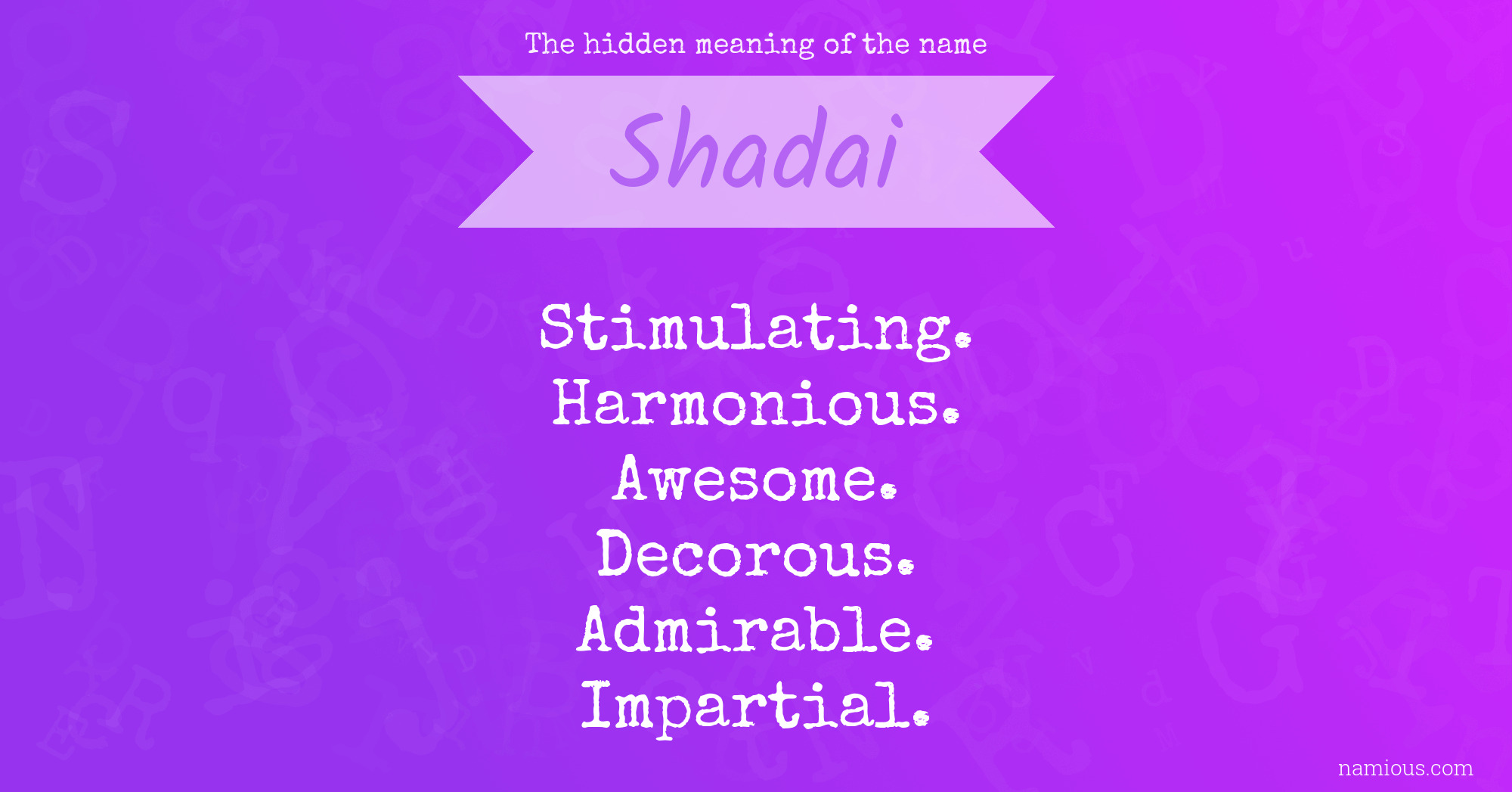 The hidden meaning of the name

Shadai

Stimulating.
Harmonious.
Awesome.
Decorous.
Admirable.
Impartial.

namious.com